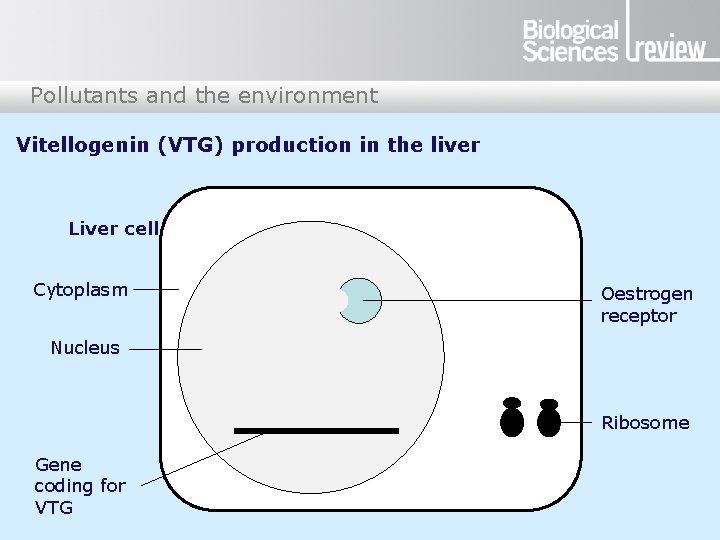 Biological Sciences review

Pollutants and the environment

Vitellogenin (VTG) production in the liver

Liver cell

Cytoplasm

Nucleus

Gene coding for VTG

Oestrogen receptor

Ribosome